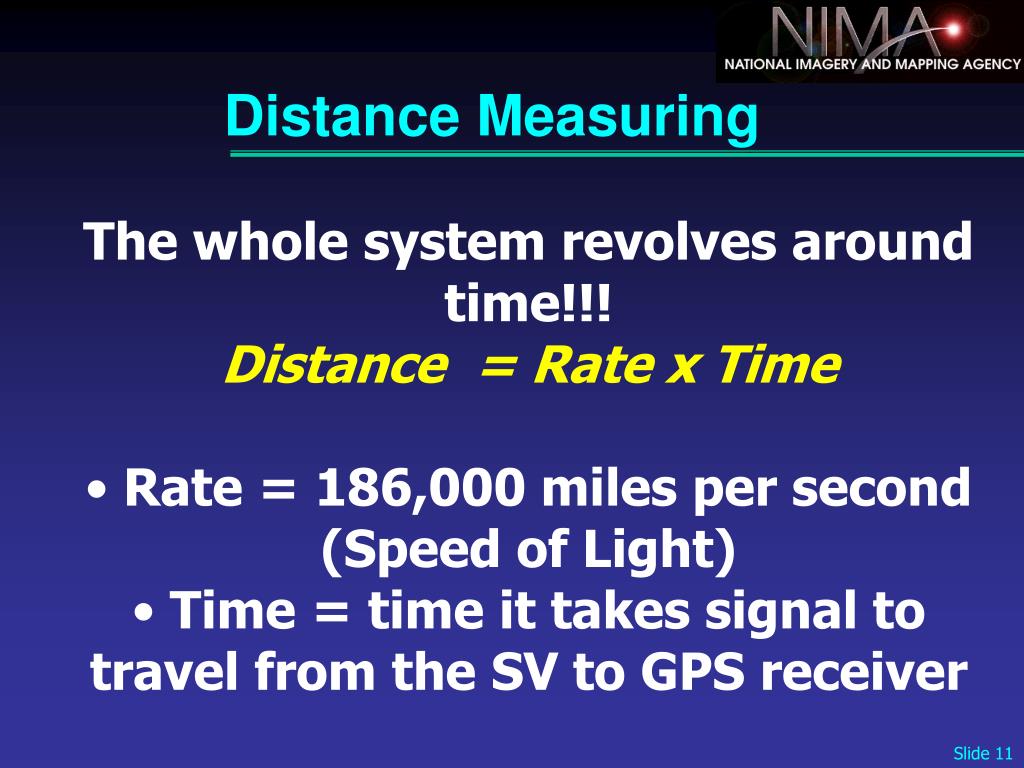 NIMA
NATIONAL IMAGERY AND MAPPING AGENCY

Distance Measuring

The whole system revolves around time!!!
Distance = Rate x Time

• Rate = 186,000 miles per second (Speed of Light)
• Time = time it takes signal to travel from the SV to GPS receiver

Slide 11